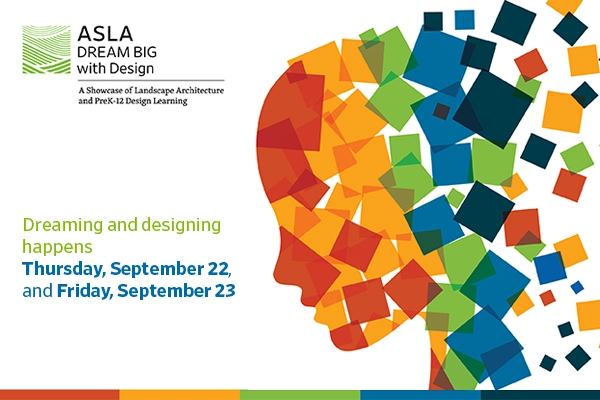 ASLA
DREAM BIG
with Design

A Showcase of Landscape Architecture and PreK-12 Design Learning

Dreaming and designing happens
Thursday, September 22, and Friday, September 23